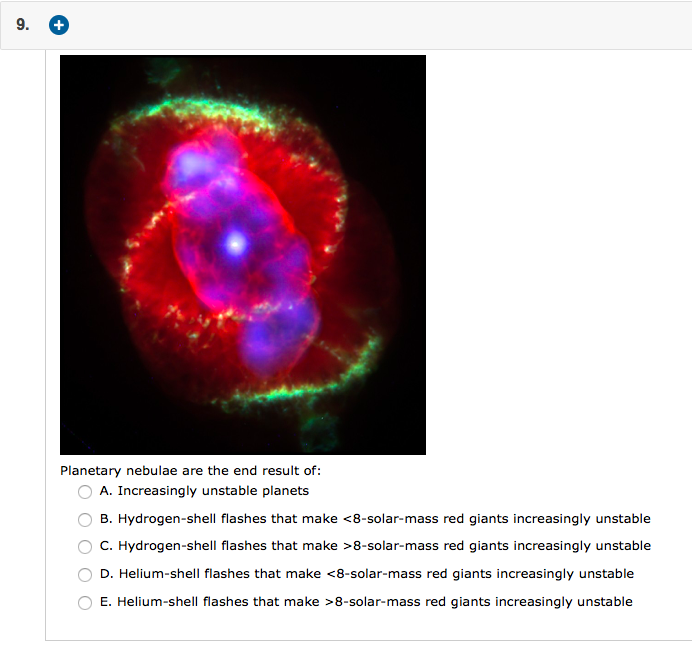 9.

Planetary nebulae are the end result of:

A. Increasingly unstable planets

B. Hydrogen-shell flashes that make <8-solar-mass red giants increasingly unstable

C. Hydrogen-shell flashes that make >8-solar-mass red giants increasingly unstable

D. Helium-shell flashes that make <8-solar-mass red giants increasingly unstable

E. Helium-shell flashes that make >8-solar-mass red giants increasingly unstable